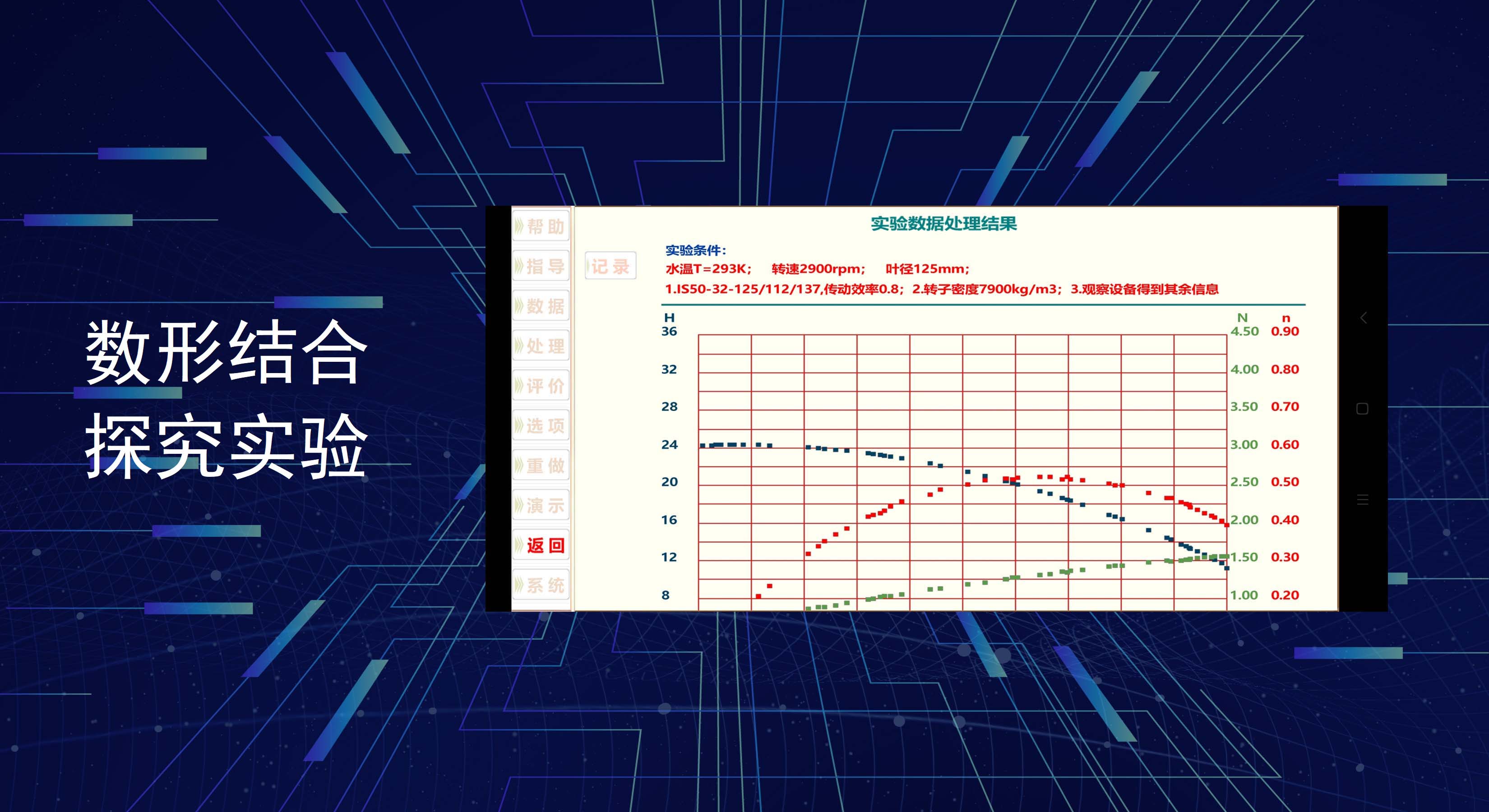 数形结合
探究实验

帮助
指导
数据
处理
评价
选项
重做
演示
返回
系统

记录

实验数据处理结果

实验条件:
水温T=293K; 转速2900rpm; 叶径125mm;
1.IS50-32-125/112/137,传动效率0.8; 2.转子密度7900kg/m3; 3.观察设备得到其余信息

H
36
32
28
24
20
16
12
8

N
4.50
4.00
3.50
3.00
2.50
2.00
1.50
1.00

n
0.90
0.80
0.70
0.60
0.50
0.40
0.30
0.20